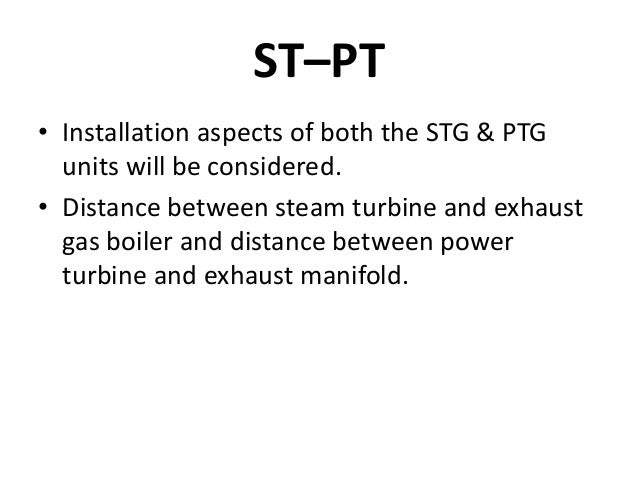 ST–PT

• Installation aspects of both the STG & PTG units will be considered.

• Distance between steam turbine and exhaust gas boiler and distance between power turbine and exhaust manifold.